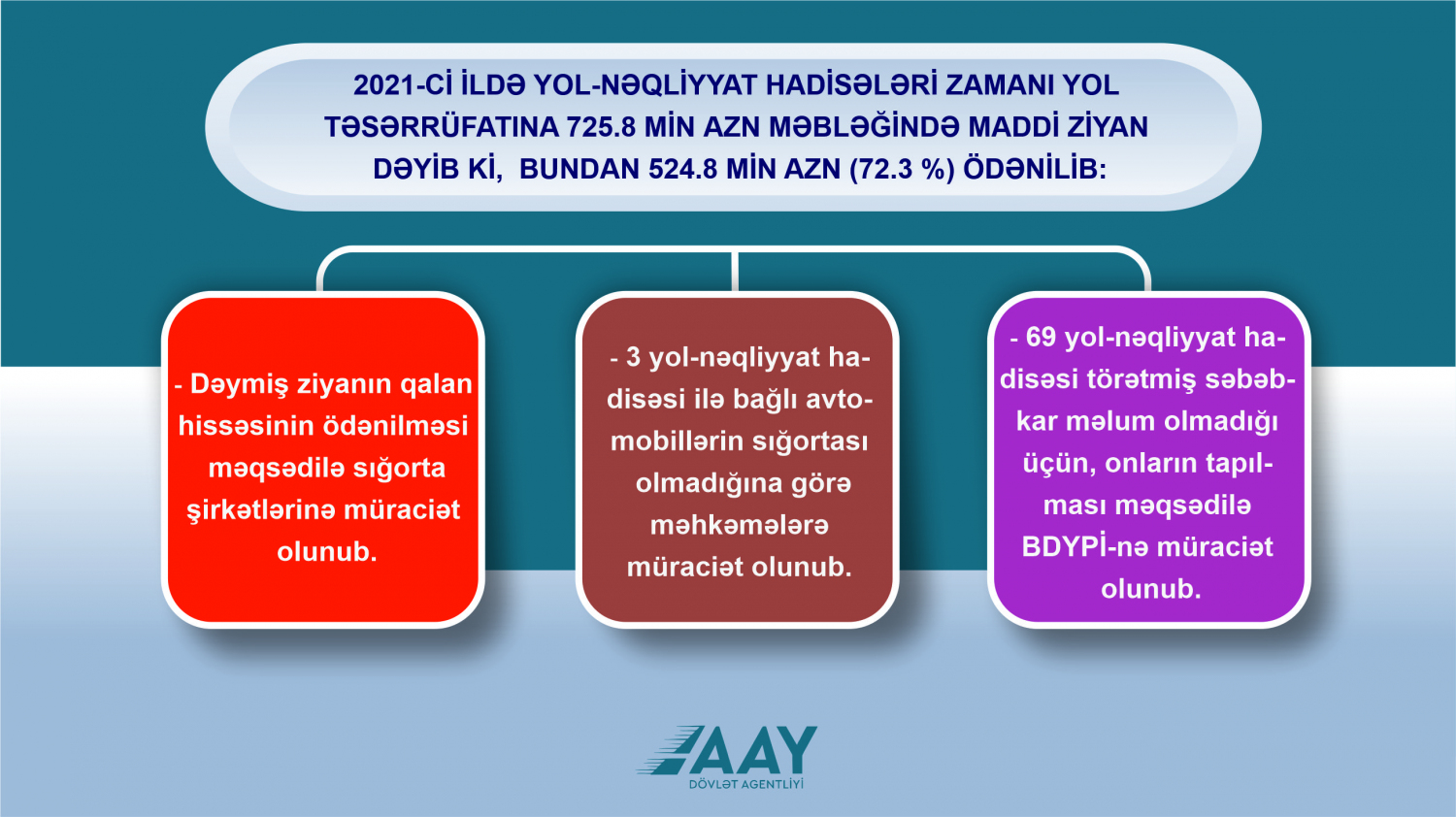 2021-Cİ İLDƏ YOL-NƏQLİYYAT HADİSƏLƏRİ ZAMANI YOL TƏSƏRRÜFATINA 725.8 MİN AZN MƏBLƏĞİNDƏ MADDİ ZİYAN DƏYİB Kİ, BUNDAN 524.8 MİN AZN (72.3 %) ÖDƏNİLİB:

- Dəymiş ziyanın qalan hissəsinin ödənilməsi məqsədilə sığorta şirkətlərinə müraciət olunub.

- 3 yol-nəqliyyat hadisəsi ilə bağlı avtomobillərin sığortası olmadığına görə məhkəmələrə müraciət olunub.

- 69 yol-nəqliyyat hadisəsi törətmiş səbəbkar məlum olmadığı üçün, onların tapılması məqsədilə BDYPİ-nə müraciət olunub.

AAY
DÖVLƏT AGENTLİYİ